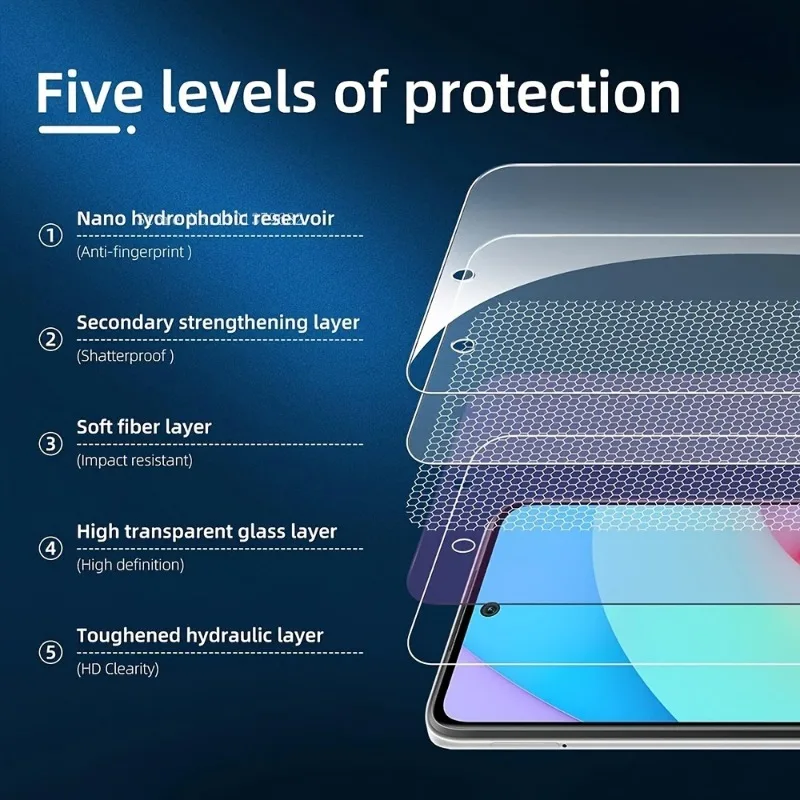 Five levels of protection

① Nano hydrophobic reservoir
(Anti-fingerprint )

② Secondary strengthening layer
(Shatterproof )

③ Soft fiber layer
(Impact resistant)

④ High transparent glass layer
(High definition)

⑤ Toughened hydraulic layer
(HD Clearity)